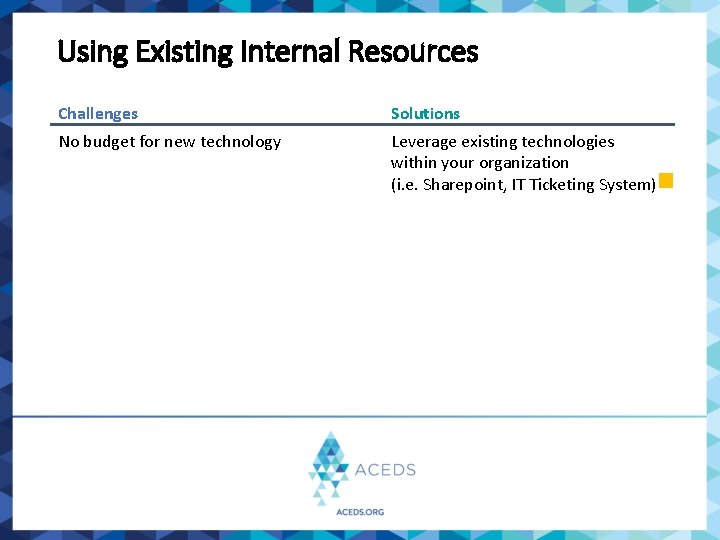 Using Existing Internal Resources

| Challenges | Solutions |
|---|---|
| No budget for new technology | Leverage existing technologies within your organization (i.e. Sharepoint, IT Ticketing System) |

ACEDS

ACEDS.ORG